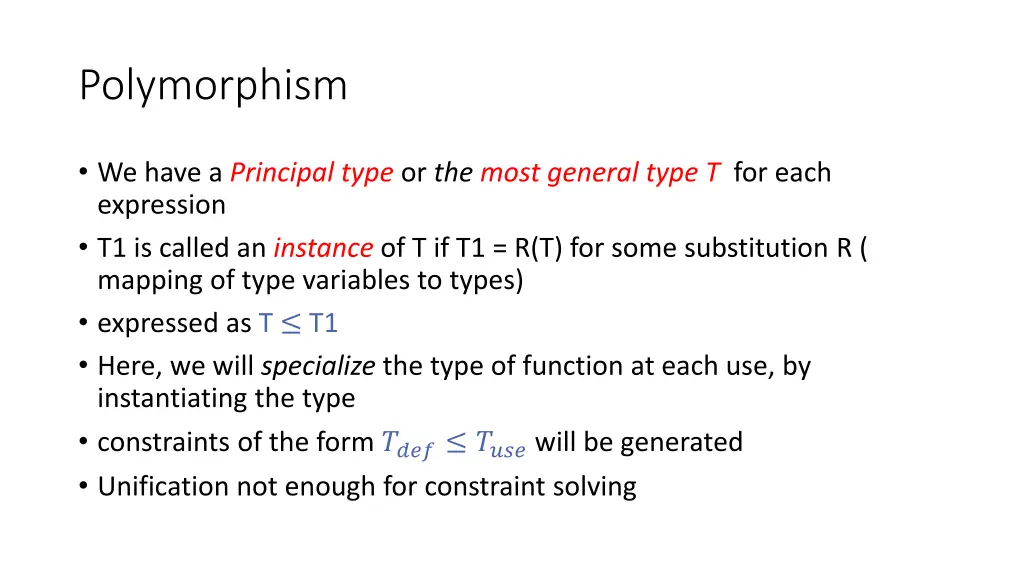 Polymorphism

• We have a Principal type or the most general type T for each expression
• T1 is called an instance of T if T1 = R(T) for some substitution R ( mapping of type variables to types)
• expressed as T $\leq$ T1
• Here, we will specialize the type of function at each use, by instantiating the type
• constraints of the form $T_{def} \leq T_{use}$ will be generated
• Unification not enough for constraint solving